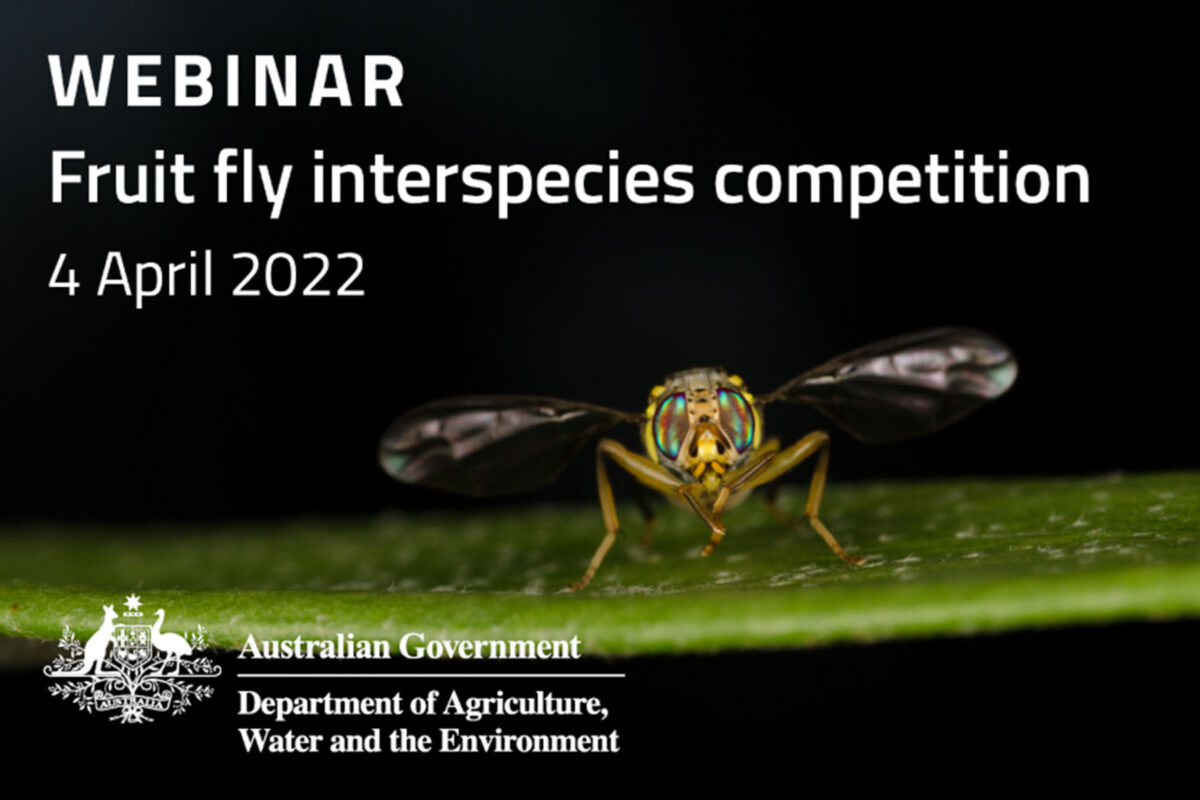 WEBINAR
Fruit fly interspecies competition
4 April 2022

AUSTRALIA

Australian Government

Department of Agriculture, Water and the Environment